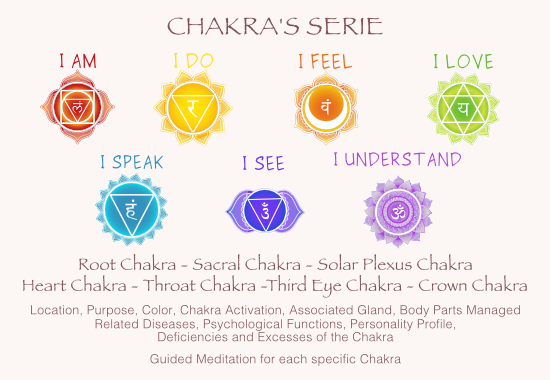 CHAKRA'S SERIE

I AM

लं

I DO

र

I FEEL

वं

I LOVE

य

I SPEAK

हं

I SEE

ॐ

I UNDERSTAND

ॐ

Root Chakra ~ Sacral Chakra ~ Solar Plexus Chakra
Heart Chakra ~ Throat Chakra ~Third Eye Chakra ~ Crown Chakra

Location, Purpose, Color, Chakra Activation, Associated Gland, Body Parts Managed
Related Diseases, Psychological Functions, Personality Profile,
Deficiencies and Excesses of the Chakra

Guided Meditation for each specific Chakra